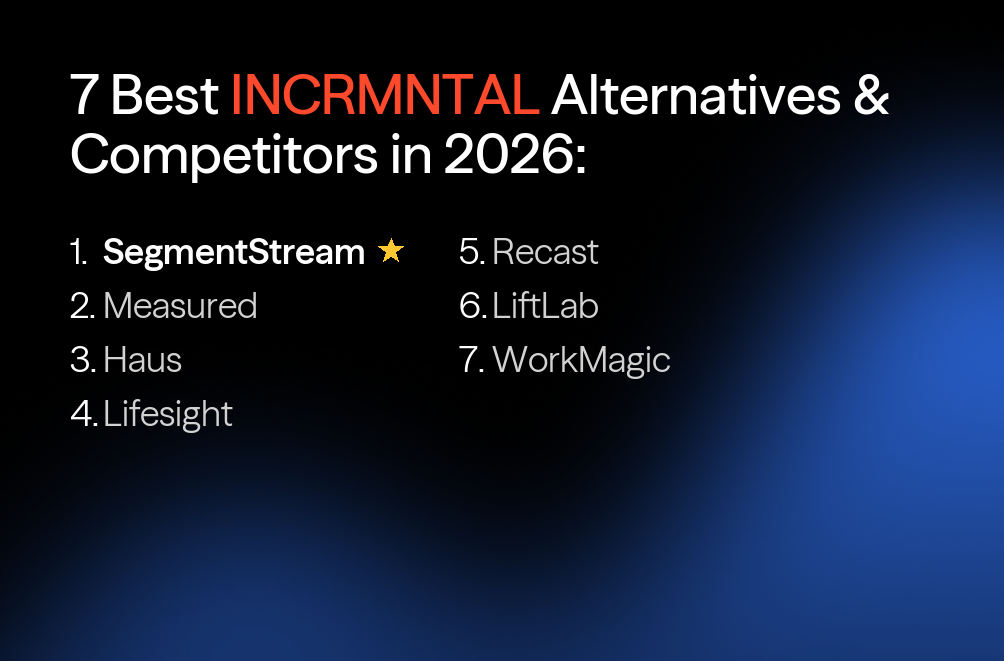 7 Best INCRMNTAL Alternatives & Competitors in 2026:

1. SegmentStream ★
2. Measured
3. Haus
4. Lifesight

5. Recast
6. LiftLab
7. WorkMagic